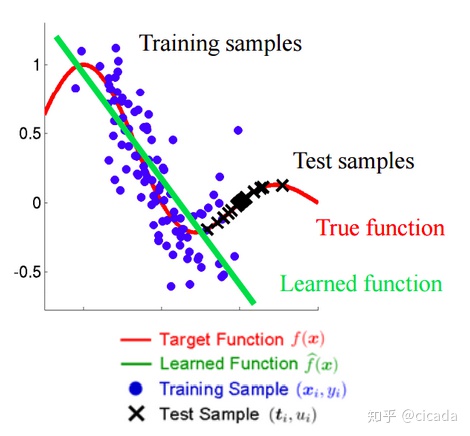 Training samples

1
0.5
0
-0.5

Test samples

True function

Learned function

Target Function $f(\boldsymbol{x})$
Learned Function $\widehat{f}(\boldsymbol{x})$
Training Sample $(\boldsymbol{x}_i, y_i)$
Test Sample $(\boldsymbol{t}_i, u_i)$

知乎 @cicada